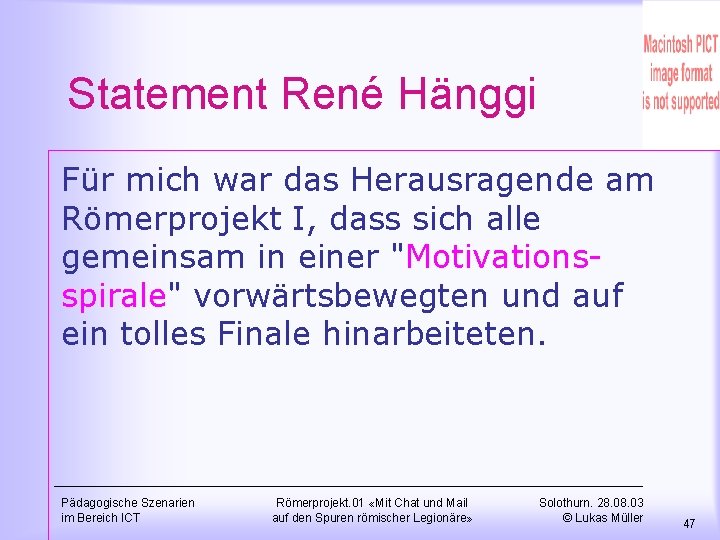 Macintosh PICT image format is not supported

Statement René Hänggi

Für mich war das Herausragende am Römerprojekt I, dass sich alle gemeinsam in einer "Motivationsspirale" vorwärtsbewegten und auf ein tolles Finale hinarbeiteten.

Pädagogische Szenarien im Bereich ICT

Römerprojekt.01 «Mit Chat und Mail auf den Spuren römischer Legionäre»

Solothurn. 28.08.03 © Lukas Müller

47